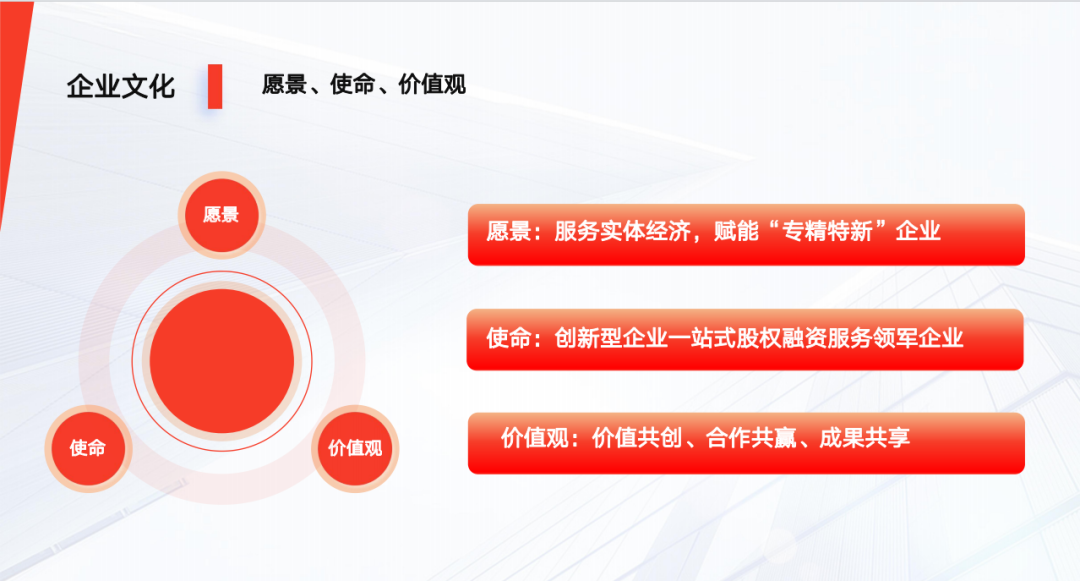 企业文化

愿景、使命、价值观

愿景

使命

价值观

愿景：服务实体经济，赋能“专精特新”企业

使命：创新型企业一站式股权融资服务领军企业

价值观：价值共创、合作共赢、成果共享